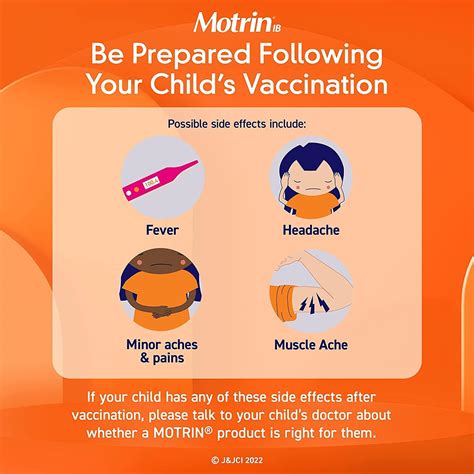 Motrin IB

Be Prepared Following Your Child's Vaccination

Possible side effects include:

100.4

Fever

Headache

Minor aches & pains

Muscle Ache

If your child has any of these side effects after vaccination, please talk to your child's doctor about whether a MOTRIN® product is right for them.

© J&JCI 2022